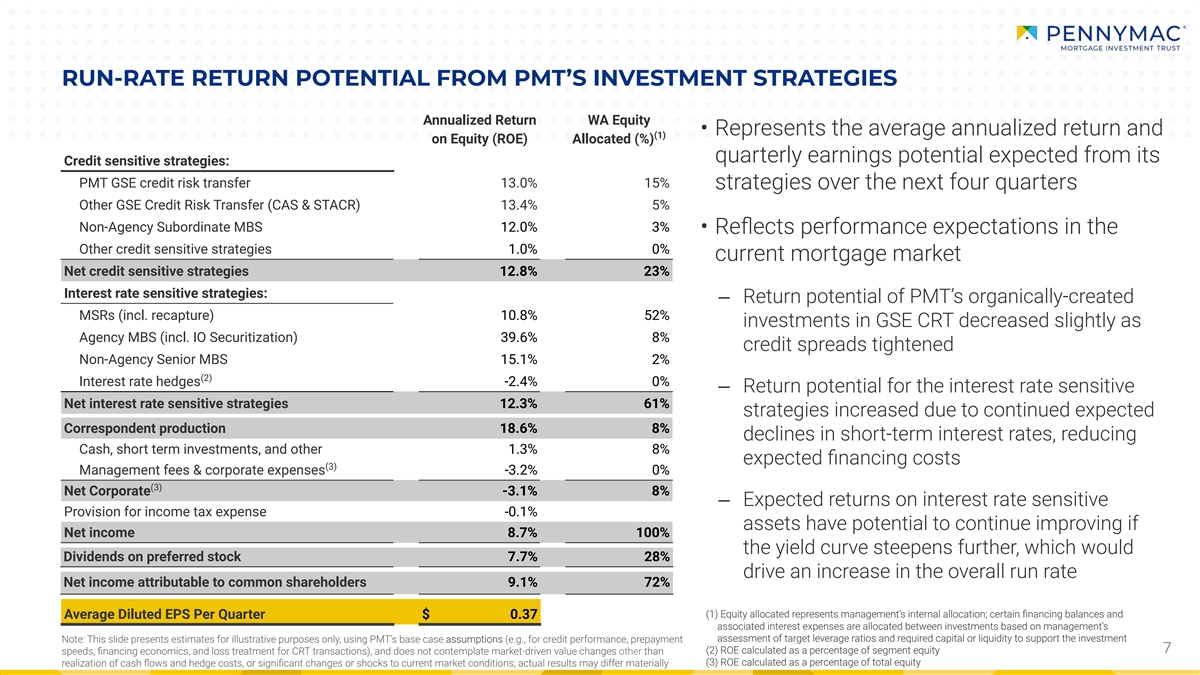 PENNYMAC® MORTGAGE INVESTMENT TRUST

RUN-RATE RETURN POTENTIAL FROM PMT'S INVESTMENT STRATEGIES

| | Annualized Return on Equity (ROE) | WA Equity Allocated (%)$^{(1)}$ |
|---|---|---|
| Credit sensitive strategies: | | |
| PMT GSE credit risk transfer | 13.0% | 15% |
| Other GSE Credit Risk Transfer (CAS & STACR) | 13.4% | 5% |
| Non-Agency Subordinate MBS | 12.0% | 3% |
| Other credit sensitive strategies | 1.0% | 0% |
| Net credit sensitive strategies | 12.8% | 23% |
| Interest rate sensitive strategies: | | |
| MSRs (incl. recapture) | 10.8% | 52% |
| Agency MBS (incl. IO Securitization) | 39.6% | 8% |
| Non-Agency Senior MBS | 15.1% | 2% |
| Interest rate hedges$^{(2)}$ | -2.4% | 0% |
| Net interest rate sensitive strategies | 12.3% | 61% |
| Correspondent production | 18.6% | 8% |
| Cash, short term investments, and other | 1.3% | 8% |
| Management fees & corporate expenses$^{(3)}$ | -3.2% | 0% |
| Net Corporate$^{(3)}$ | -3.1% | 8% |
| Provision for income tax expense | -0.1% | |
| Net income | 8.7% | 100% |
| Dividends on preferred stock | 7.7% | 28% |
| Net income attributable to common shareholders | 9.1% | 72% |
| Average Diluted EPS Per Quarter | $ 0.37 | |

Note: This slide presents estimates for illustrative purposes only, using PMT's base case assumptions (e.g., for credit performance, prepayment speeds, financing economics, and loss treatment for CRT transactions), and does not contemplate market-driven value changes other than realization of cash flows and hedge costs, or significant changes or shocks to current market conditions; actual results may differ materially

• Represents the average annualized return and quarterly earnings potential expected from its strategies over the next four quarters

• Reflects performance expectations in the current mortgage market

– Return potential of PMT's organically-created investments in GSE CRT decreased slightly as credit spreads tightened

– Return potential for the interest rate sensitive strategies increased due to continued expected declines in short-term interest rates, reducing expected financing costs

– Expected returns on interest rate sensitive assets have potential to continue improving if the yield curve steepens further, which would drive an increase in the overall run rate

(1) Equity allocated represents management's internal allocation; certain financing balances and associated interest expenses are allocated between investments based on management's assessment of target leverage ratios and required capital or liquidity to support the investment
(2) ROE calculated as a percentage of segment equity
(3) ROE calculated as a percentage of total equity

7